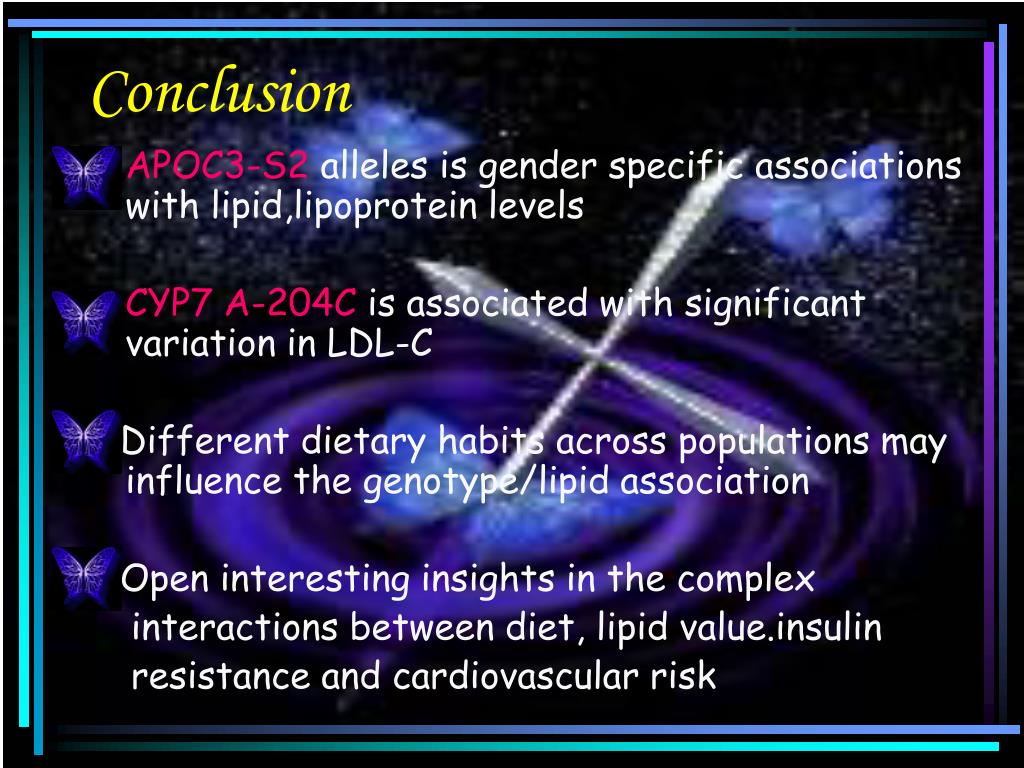 Conclusion

APOC3-S2 alleles is gender specific associations with lipid,lipoprotein levels

CYP7 A-204C is associated with significant variation in LDL-C

Different dietary habits across populations may influence the genotype/lipid association

Open interesting insights in the complex interactions between diet, lipid value.insulin resistance and cardiovascular risk